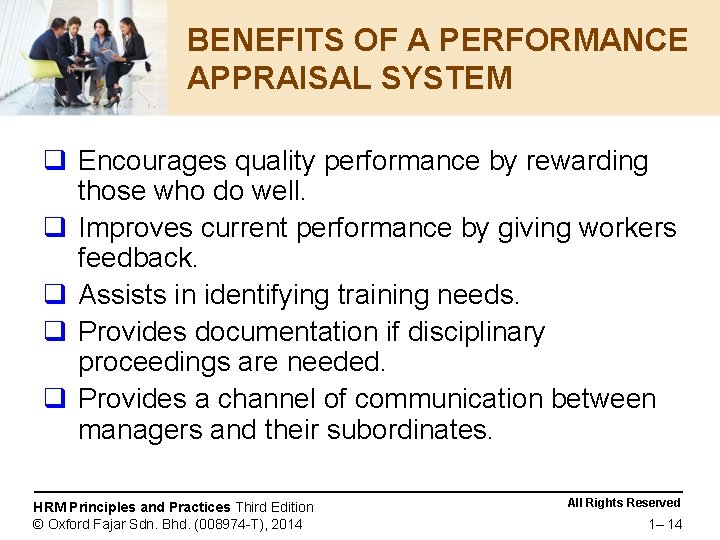 BENEFITS OF A PERFORMANCE APPRAISAL SYSTEM

❑ Encourages quality performance by rewarding those who do well.

❑ Improves current performance by giving workers feedback.

❑ Assists in identifying training needs.

❑ Provides documentation if disciplinary proceedings are needed.

❑ Provides a channel of communication between managers and their subordinates.

HRM Principles and Practices Third Edition
© Oxford Fajar Sdn. Bhd. (008974-T), 2014

All Rights Reserved
1– 14